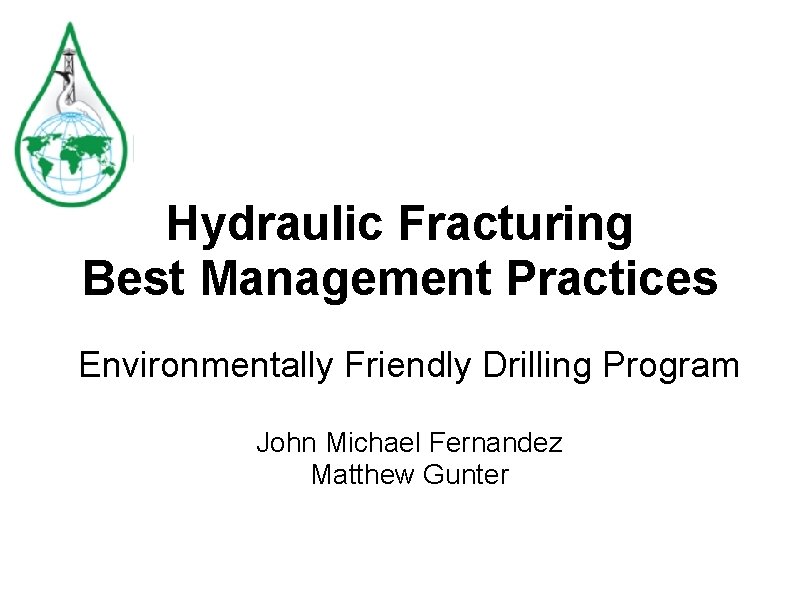 Hydraulic Fracturing
Best Management Practices

Environmentally Friendly Drilling Program

John Michael Fernandez
Matthew Gunter